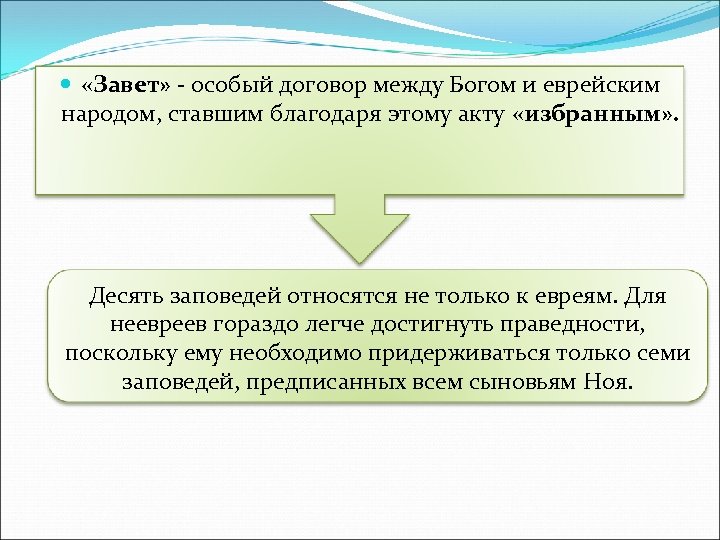 «Завет» - особый договор между Богом и еврейским народом, ставшим благодаря этому акту «избранным».

Десять заповедей относятся не только к евреям. Для неевреев гораздо легче достигнуть праведности, поскольку ему необходимо придерживаться только семи заповедей, предписанных всем сыновьям Ноя.